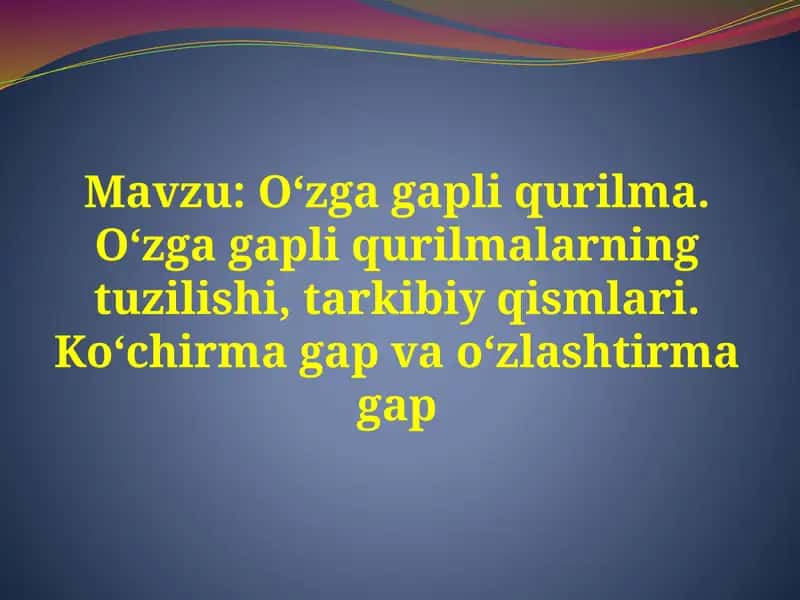 Mavzu: O‘zga gapli qurilma. O‘zga gapli qurilmalarning tuzilishi, tarkibiy qismlari. Ko‘chirma gap va o‘zlashtirma gap